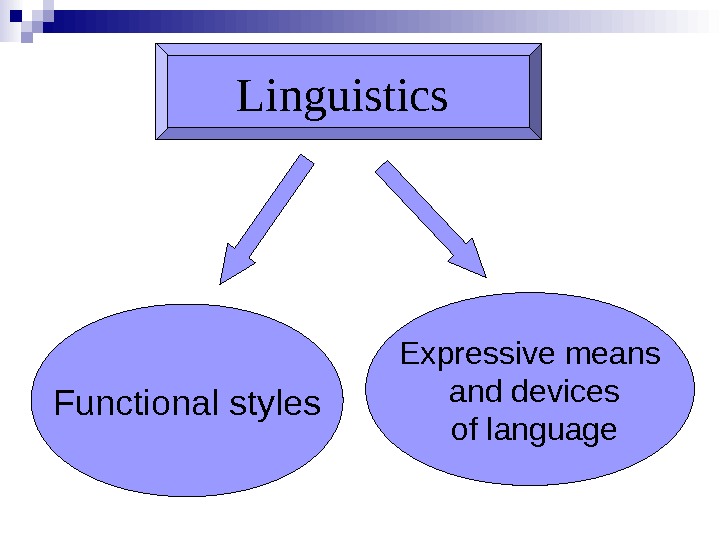 Linguistics

Functional styles

Expressive means and devices of language